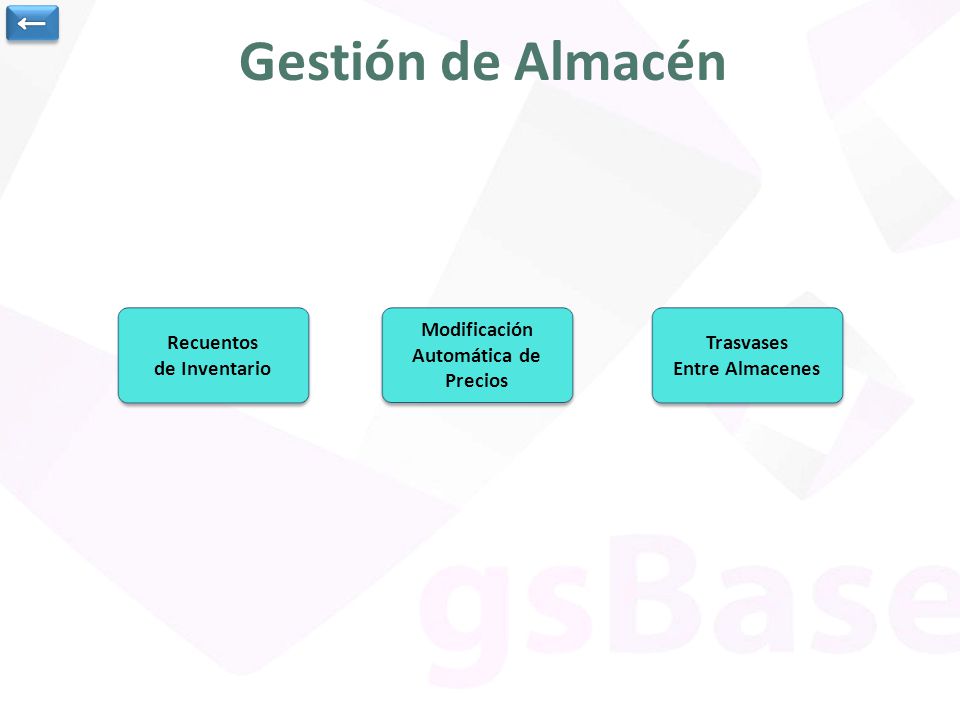 Gestión de Almacén

Recuentos de Inventario

Modificación Automática de Precios

Trasvases Entre Almacenes

gsBase